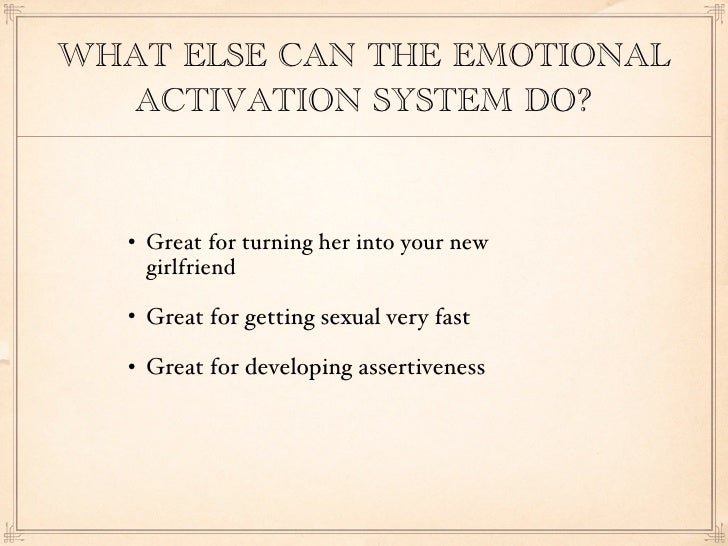 WHAT ELSE CAN THE EMOTIONAL ACTIVATION SYSTEM DO?

• Great for turning her into your new girlfriend

• Great for getting sexual very fast

• Great for developing assertiveness